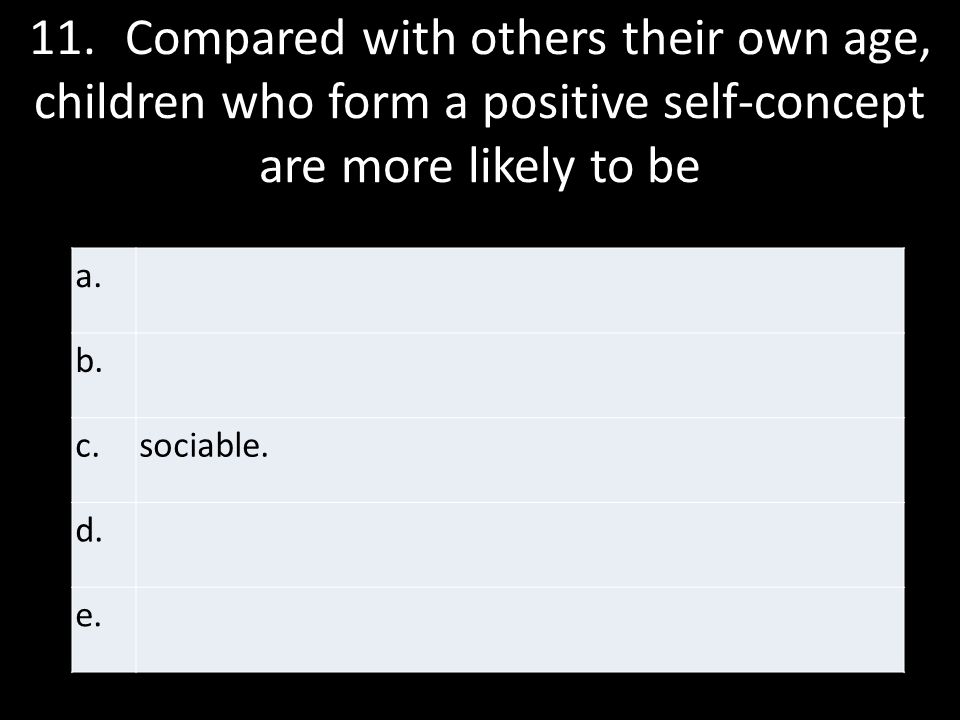 11. Compared with others their own age, children who form a positive self-concept are more likely to be

| | |
|---|---|
| a. | |
| b. | |
| c. | sociable. |
| d. | |
| e. | |